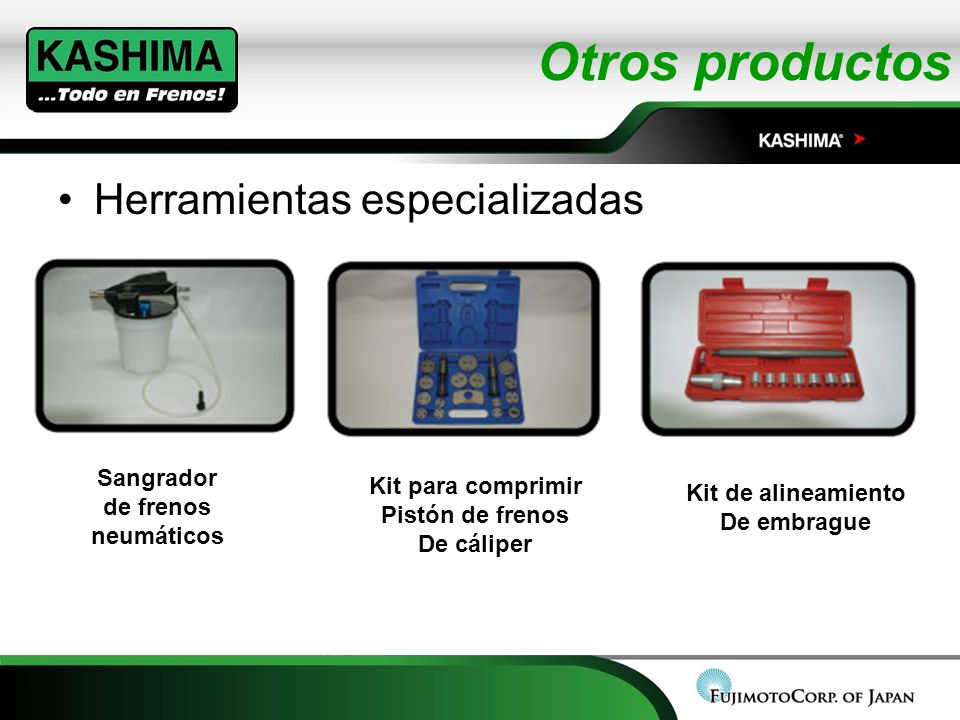 KASHIMA
...Todo en Frenos!

Otros productos

KASHIMA

• Herramientas especializadas

Sangrador de frenos neumáticos

Kit para comprimir Pistón de frenos De cáliper

Kit de alineamiento De embrague

FUJIMOTOCORP. OF JAPAN